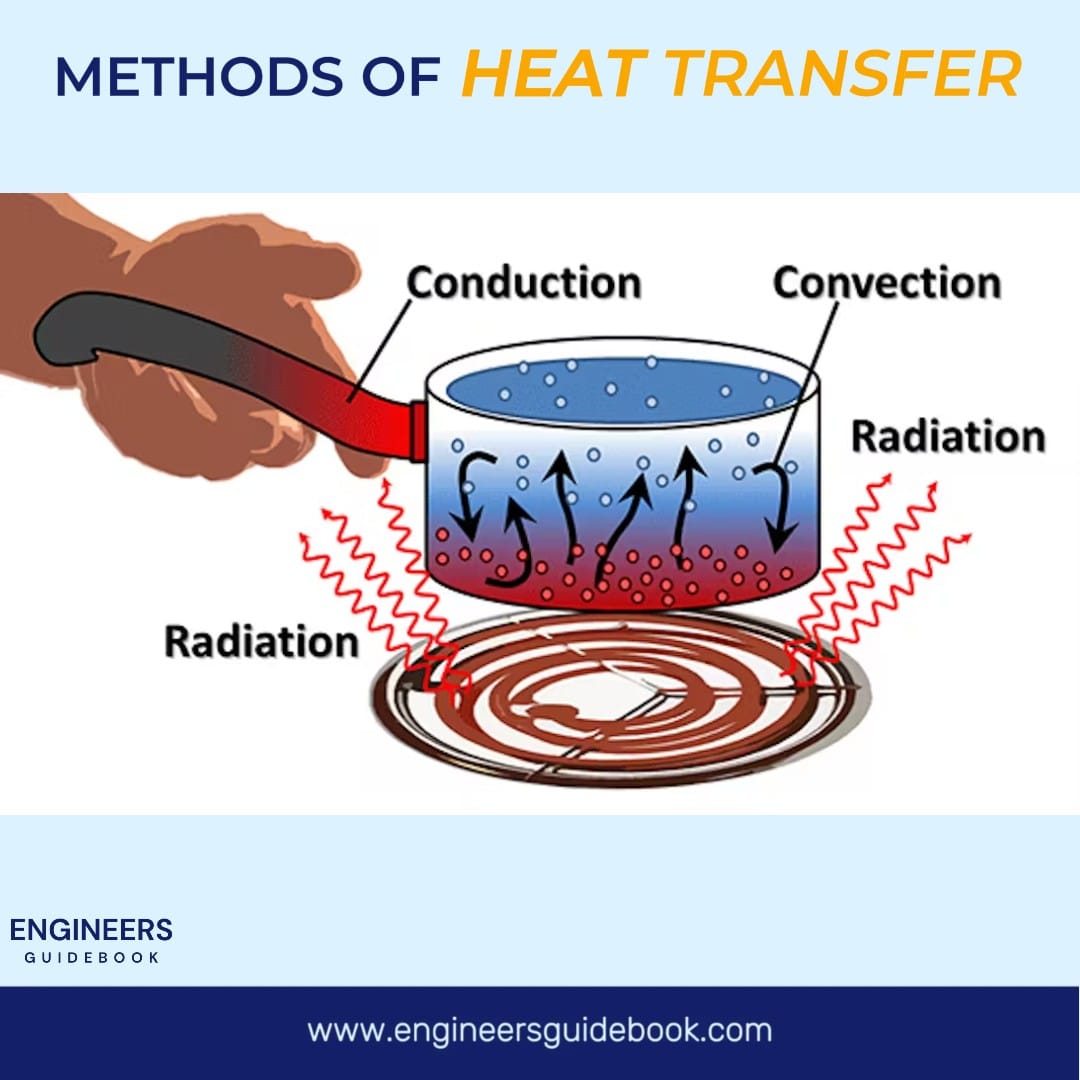 METHODS OF HEAT TRANSFER

Conduction

Convection

Radiation

Radiation

ENGINEERS
GUIDEBOOK

www.engineersguidebook.com